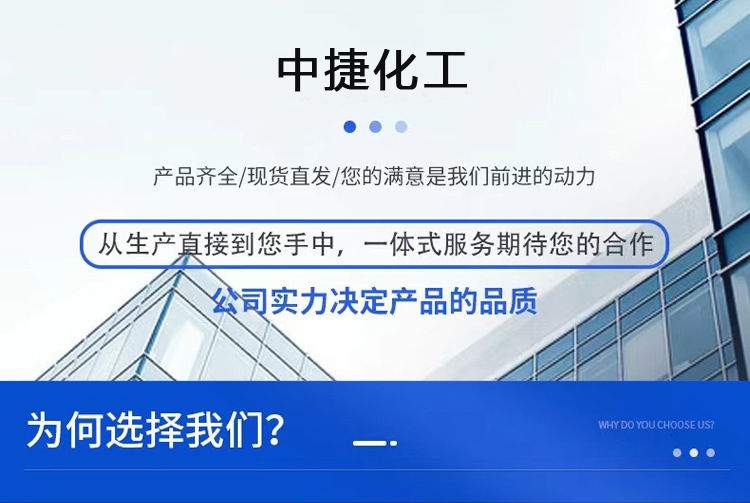 中捷化工

产品齐全/现货直发/您的满意是我们前进的动力

从生产直接到您手中，一体式服务期待您的合作

公司实力决定产品的品质

为何选择我们?

WHY DO YOU CHOOSE US?